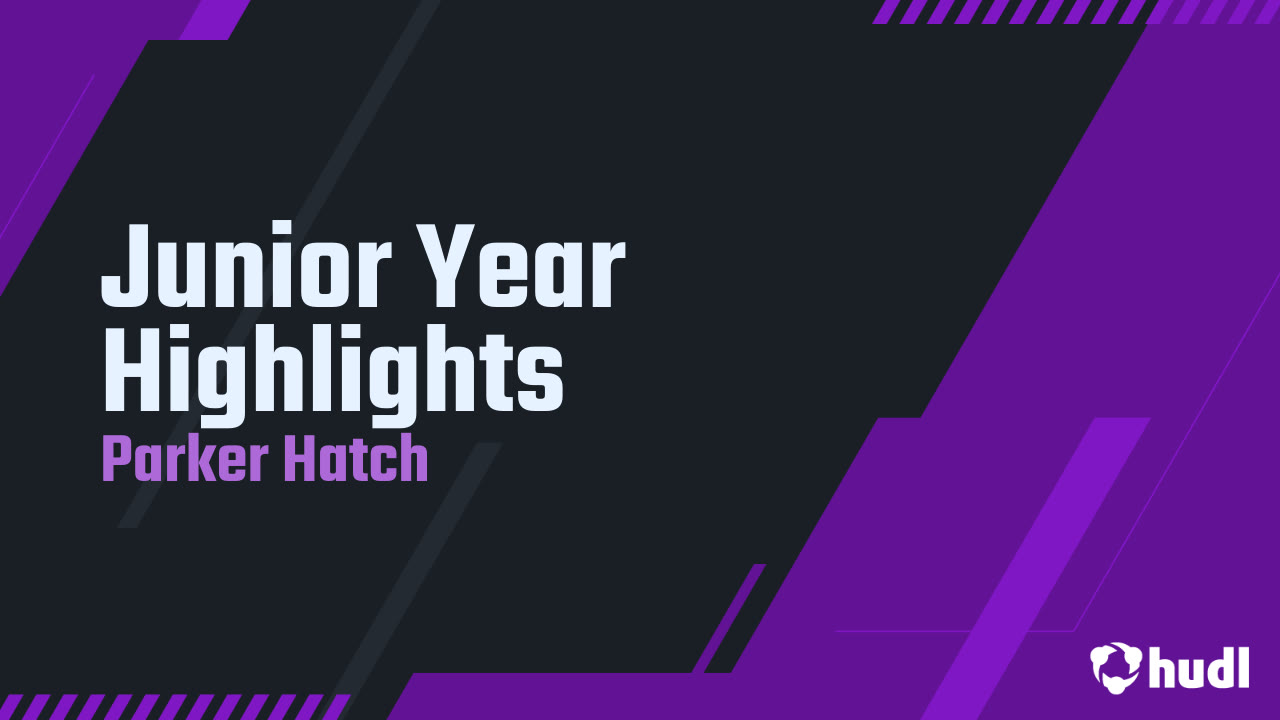 Junior Year Highlights
Parker Hatch

hudl